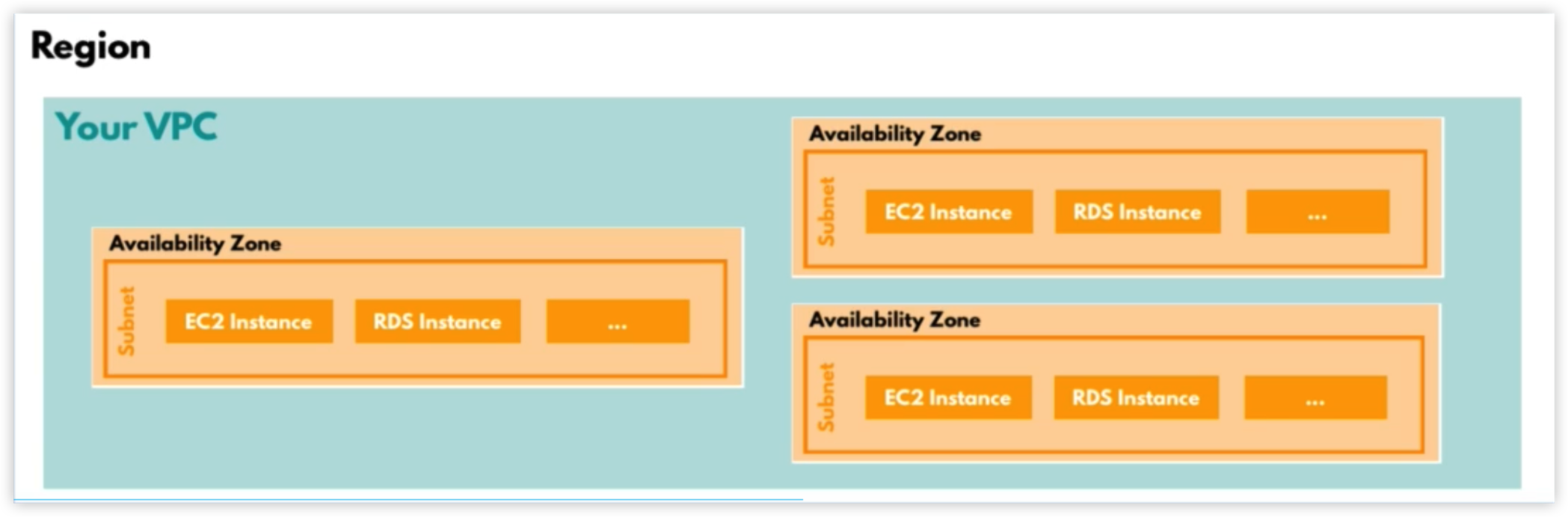 Region

Your VPC

Availability Zone

Subnet

EC2 Instance

RDS Instance

...

Availability Zone

Subnet

EC2 Instance

RDS Instance

...

Availability Zone

Subnet

EC2 Instance

RDS Instance

...